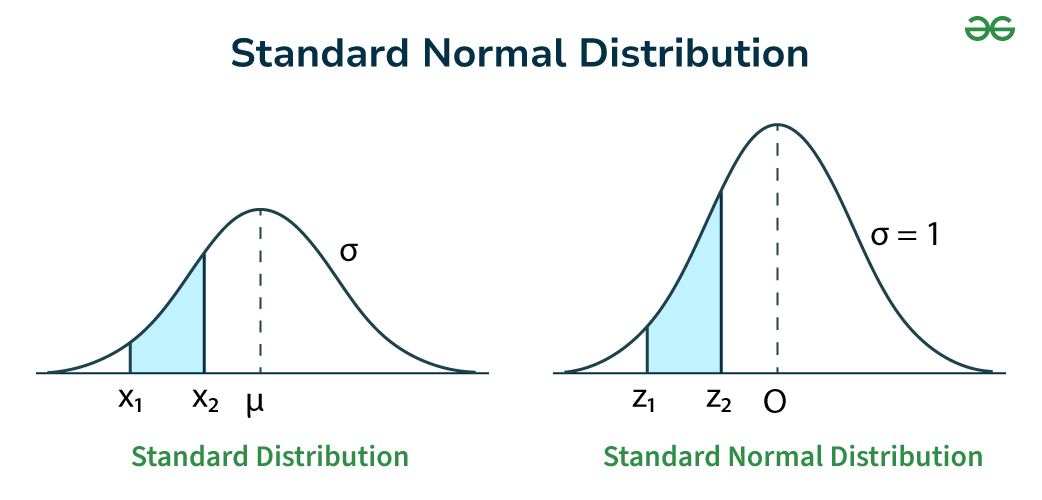 Standard Normal Distribution

$\sigma$

$x_1$ $x_2$ $\mu$

Standard Distribution

$\sigma = 1$

$z_1$ $z_2$ O

Standard Normal Distribution